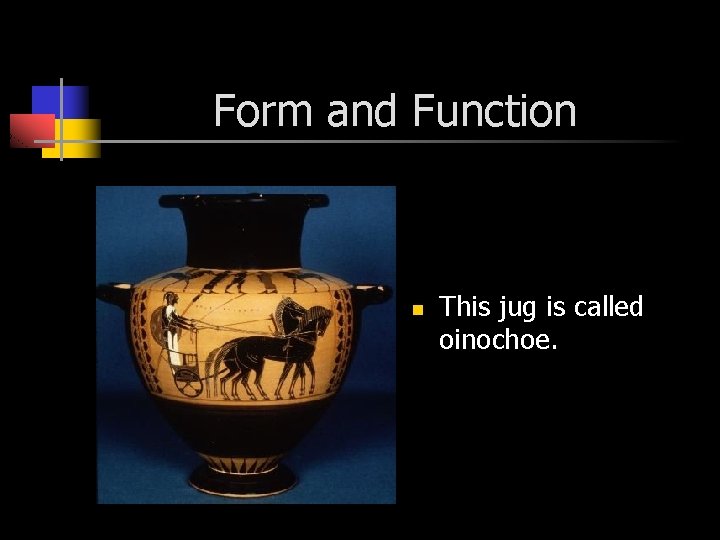 Form and Function

This jug is called oinochoe.